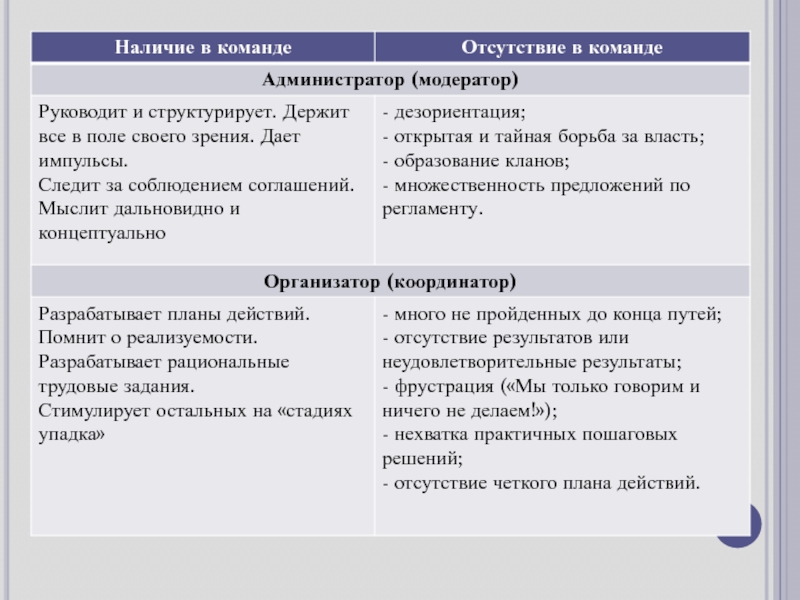 | Наличие в команде | Отсутствие в команде |
|---|---|
| Администратор (модератор) | |
| Руководит и структурирует. Держит все в поле своего зрения. Дает импульсы. Следит за соблюдением соглашений. Мыслит дальновидно и концептуально | - дезориентация; - открытая и тайная борьба за власть; - образование кланов; - множественность предложений по регламенту. |
| Организатор (координатор) | |
| Разрабатывает планы действий. Помнит о реализуемости. Разрабатывает рациональные трудовые задания. Стимулирует остальных на «стадиях упадка» | - много не пройденных до конца путей; - отсутствие результатов или неудовлетворительные результаты; - фрустрация («Мы только говорим и ничего не делаем!»); - нехватка практичных пошаговых решений; - отсутствие четкого плана действий. |